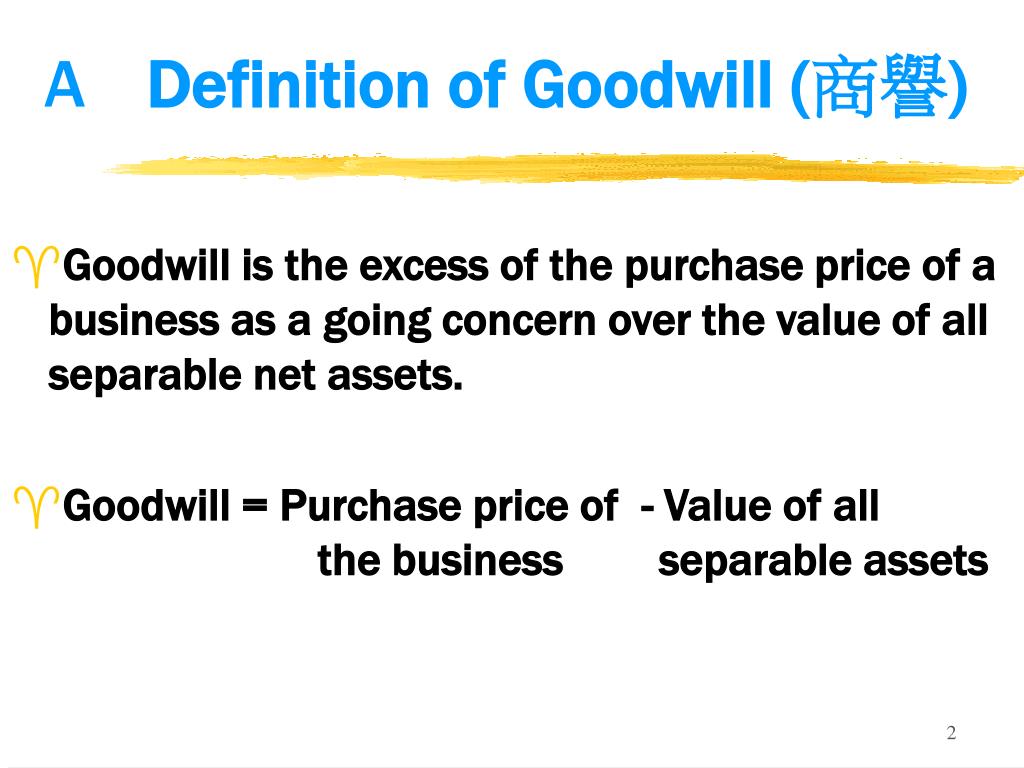 A Definition of Goodwill (商譽)

♈Goodwill is the excess of the purchase price of a business as a going concern over the value of all separable net assets.

♈Goodwill = Purchase price of - Value of all
the business separable assets

2